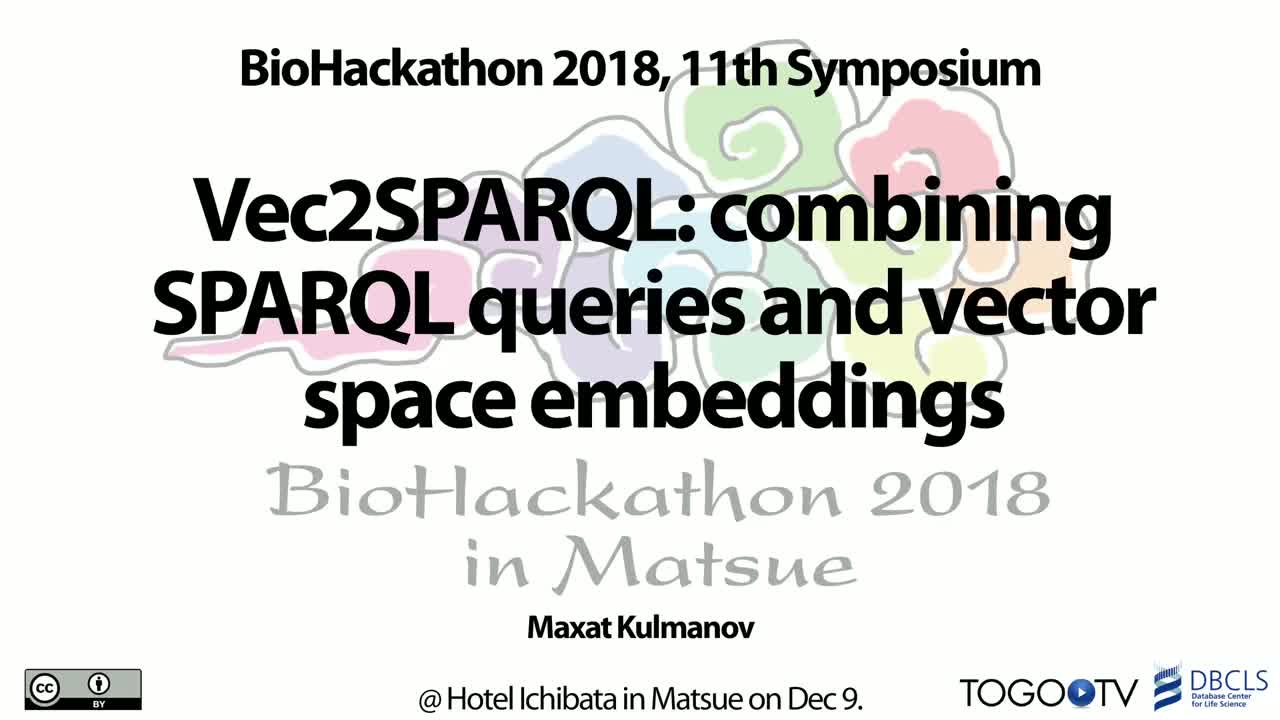 BioHackathon 2018, 11th Symposium

Vec2SPARQL: combining SPARQL queries and vector space embeddings

BioHackathon 2018 in Matsue

Maxat Kulmanov

cc BY

@ Hotel Ichibata in Matsue on Dec 9.

TOGO TV

DBCLS Database Center for Life Science